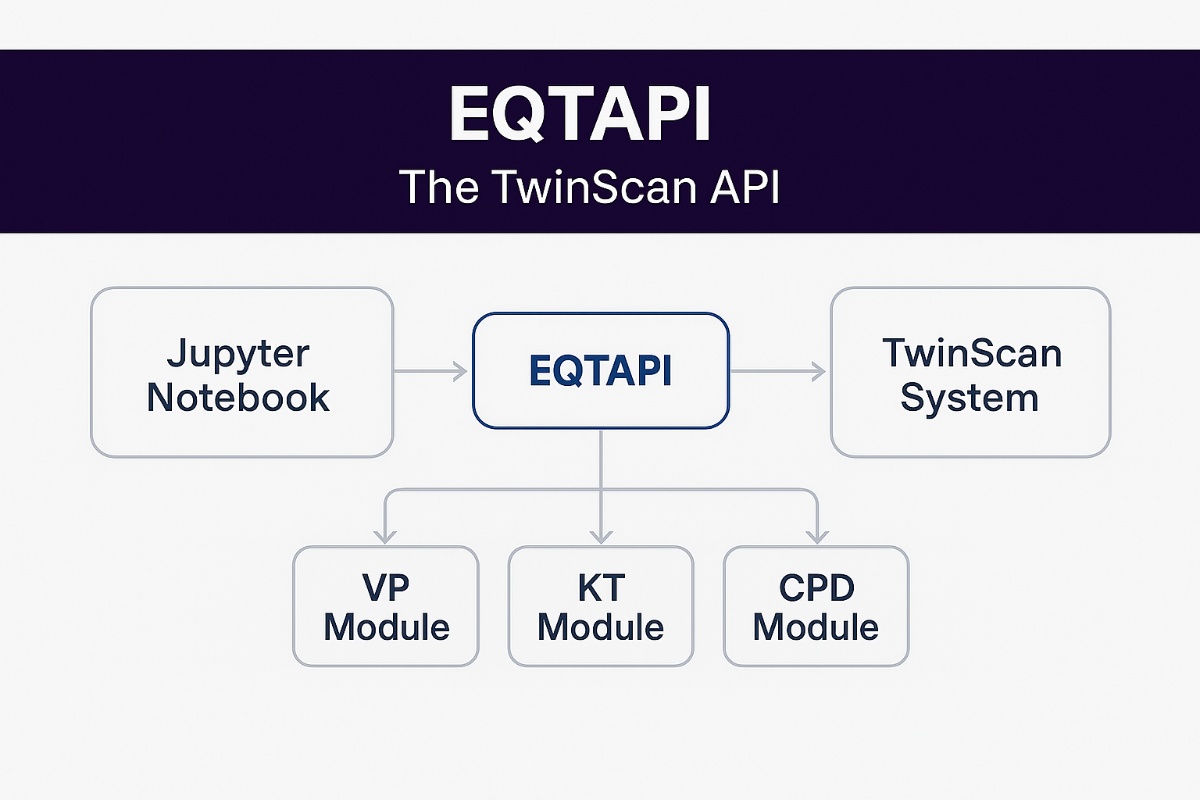 EQTAPI
The TwinScan API

Jupyter Notebook

EQTAPI

TwinScan System

VP Module

KT Module

CPD Module